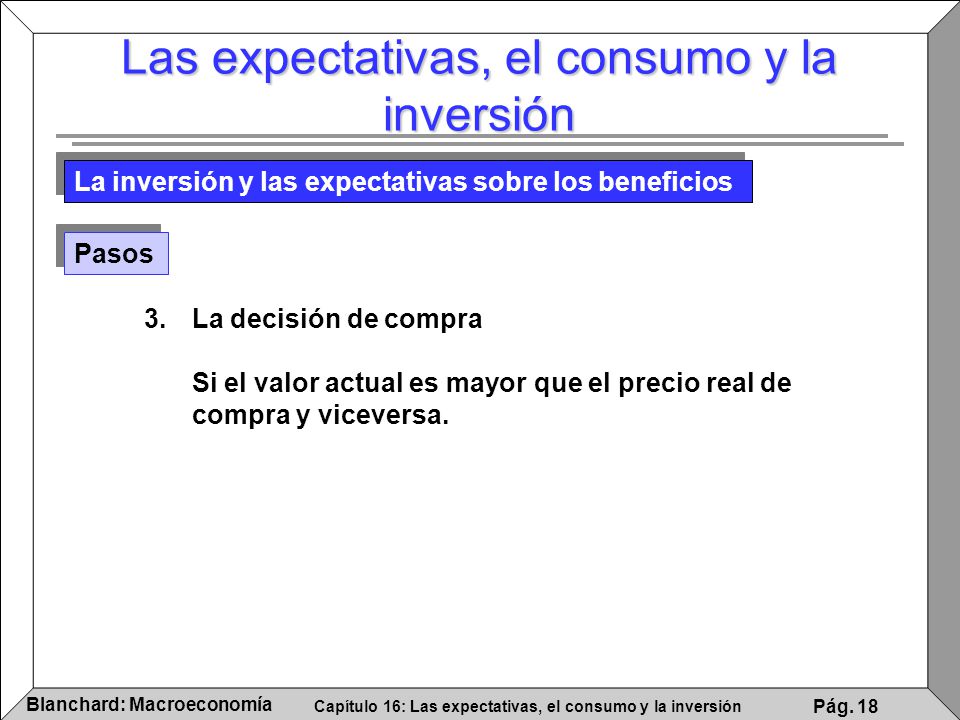 Las expectativas, el consumo y la inversión

La inversión y las expectativas sobre los beneficios

Pasos

3. La decisión de compra

Si el valor actual es mayor que el precio real de compra y viceversa.

Blanchard: Macroeconomía

Capítulo 16: Las expectativas, el consumo y la inversión

Pág. 18